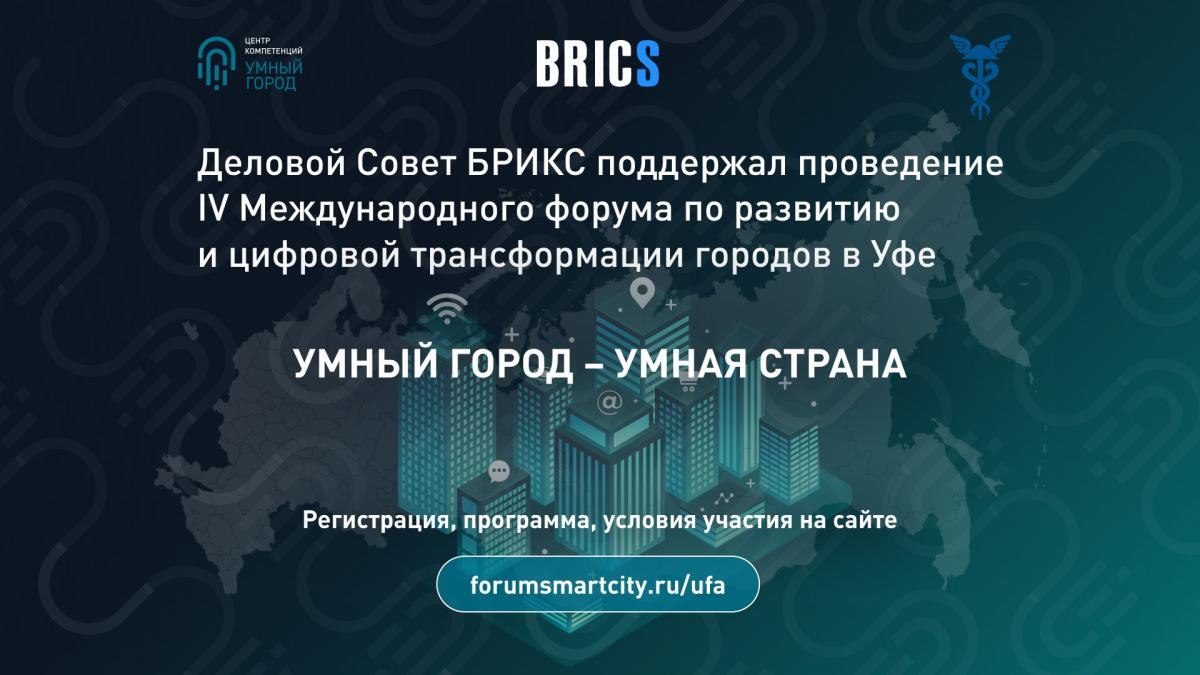 ЦЕНТР КОМПЕТЕНЦИЙ УМНЫЙ ГОРОД

BRICS

Деловой Совет БРИКС поддержал проведение IV Международного форума по развитию и цифровой трансформации городов в Уфе

УМНЫЙ ГОРОД – УМНАЯ СТРАНА

Регистрация, программа, условия участия на сайте

forumsmartcity.ru/ufa